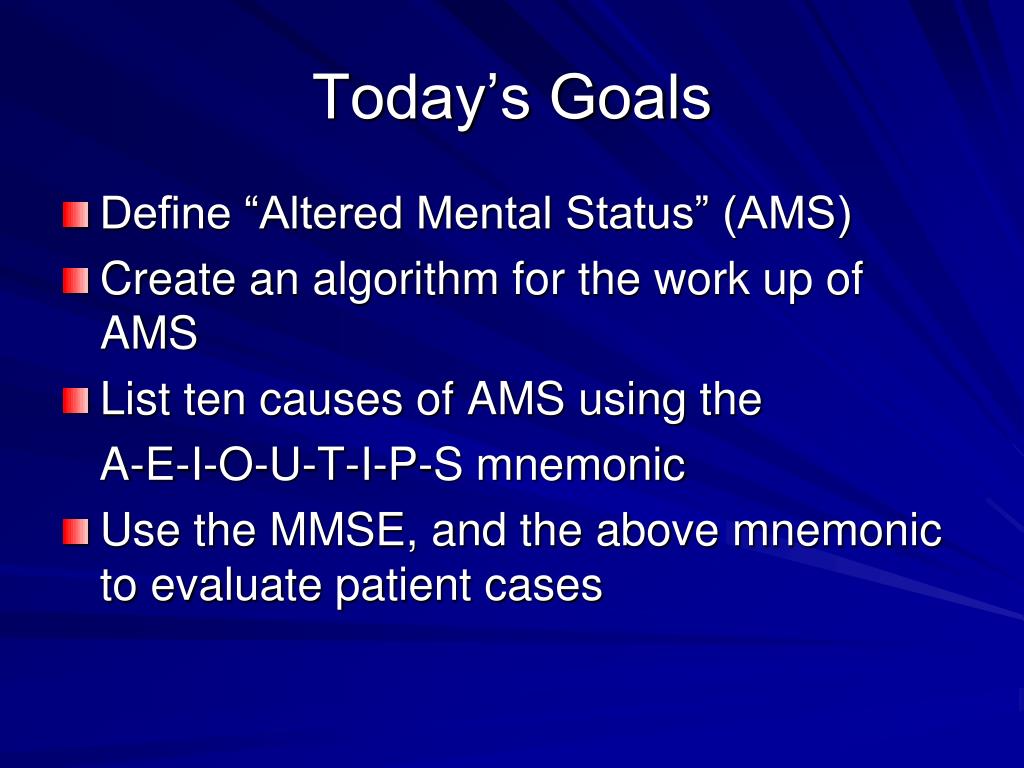 Today’s Goals

Define “Altered Mental Status” (AMS)

Create an algorithm for the work up of AMS

List ten causes of AMS using the A-E-I-O-U-T-I-P-S mnemonic

Use the MMSE, and the above mnemonic to evaluate patient cases